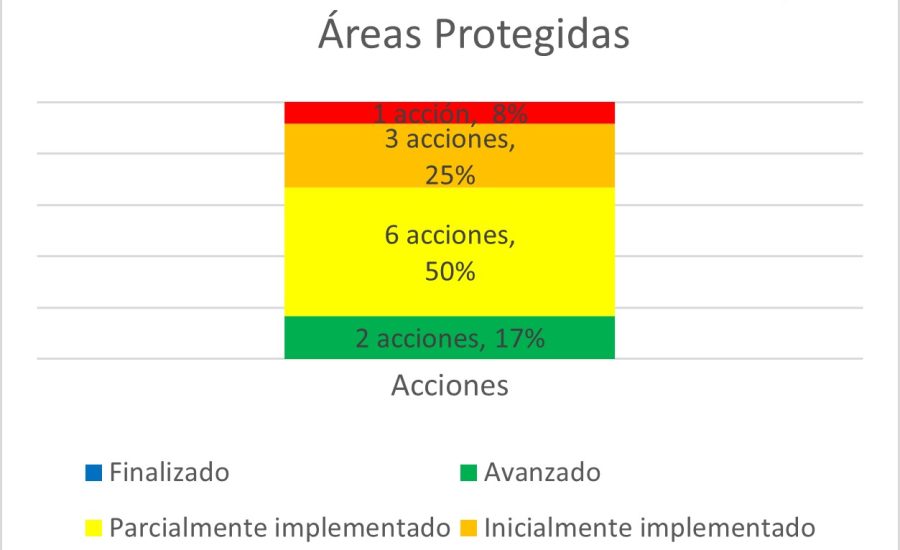 Áreas Protegidas

1 acción, 8%

3 acciones, 25%

6 acciones, 50%

2 acciones, 17%

Acciones

Finalizado
Avanzado
Parcialmente implementado
Inicialmente implementado